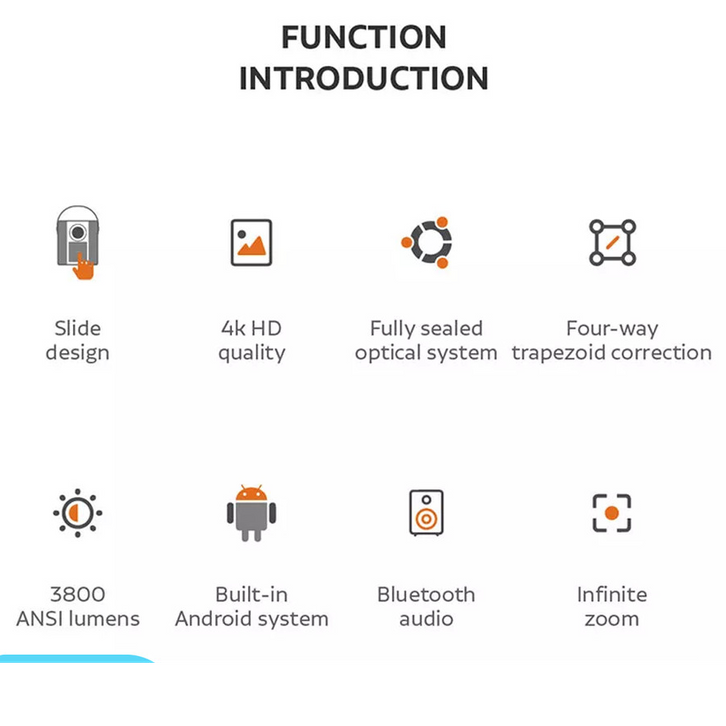 FUNCTION
INTRODUCTION

Slide
design

4k HD
quality

Fully sealed
optical system

Four-way
trapezoid correction

3800
ANSI lumens

Built-in
Android system

Bluetooth
audio

Infinite
zoom